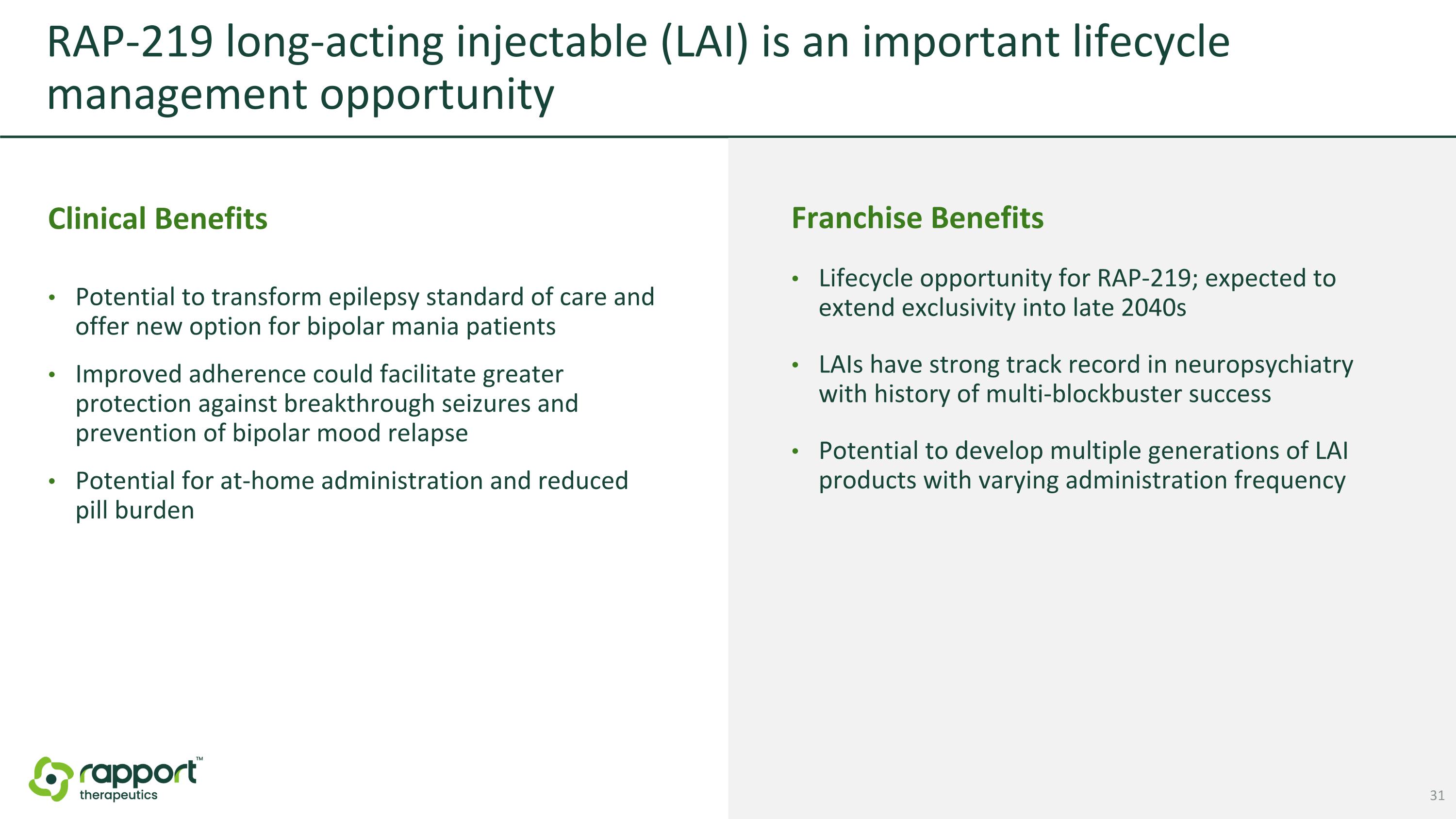 RAP-219 long-acting injectable (LAI) is an important lifecycle management opportunity

Clinical Benefits

• Potential to transform epilepsy standard of care and offer new option for bipolar mania patients

• Improved adherence could facilitate greater protection against breakthrough seizures and prevention of bipolar mood relapse

• Potential for at-home administration and reduced pill burden

Franchise Benefits

• Lifecycle opportunity for RAP-219; expected to extend exclusivity into late 2040s

• LAIs have strong track record in neuropsychiatry with history of multi-blockbuster success

• Potential to develop multiple generations of LAI products with varying administration frequency

rapport™ therapeutics

31